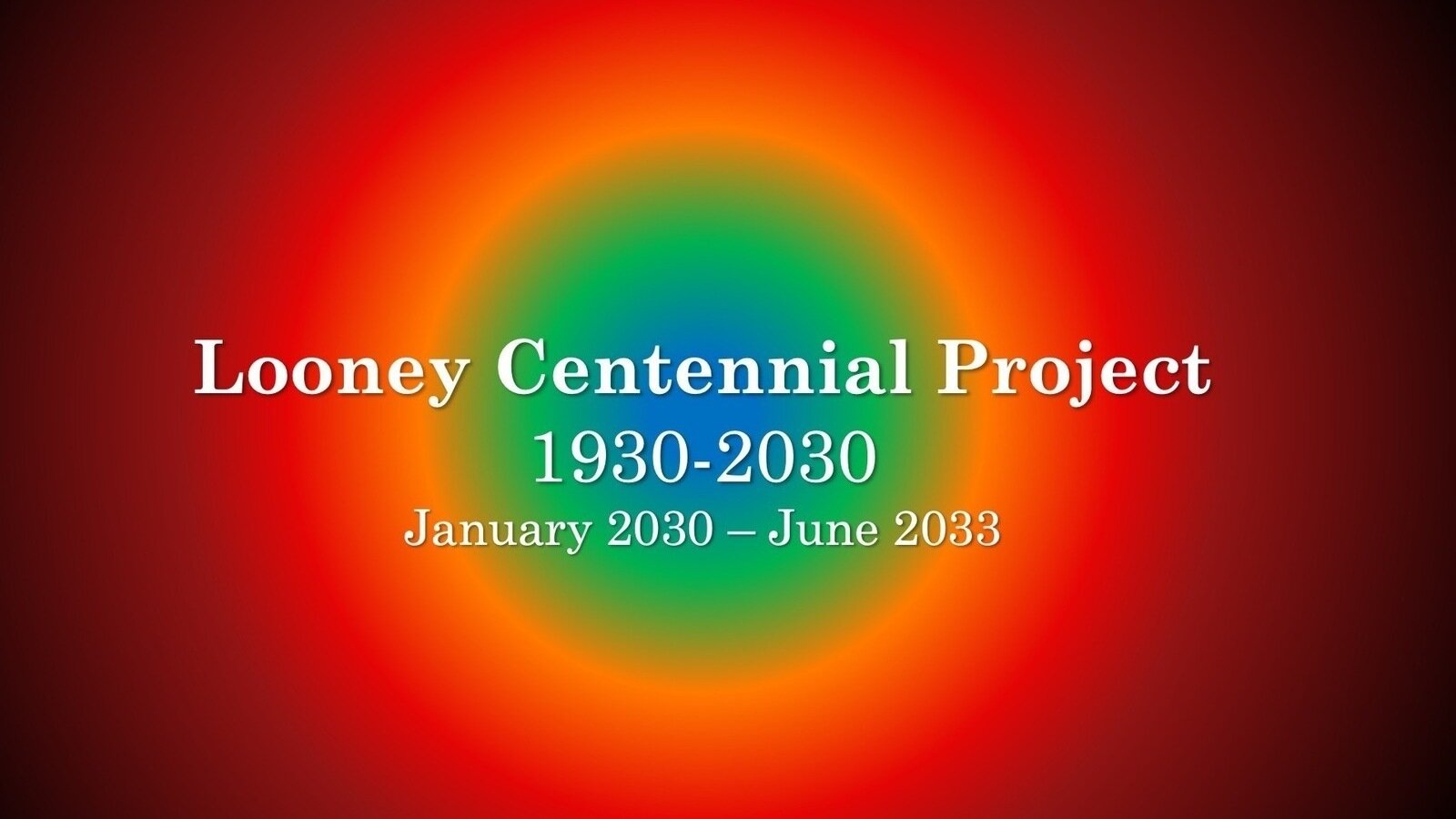 Looney Centennial Project
1930-2030
January 2030 – June 2033